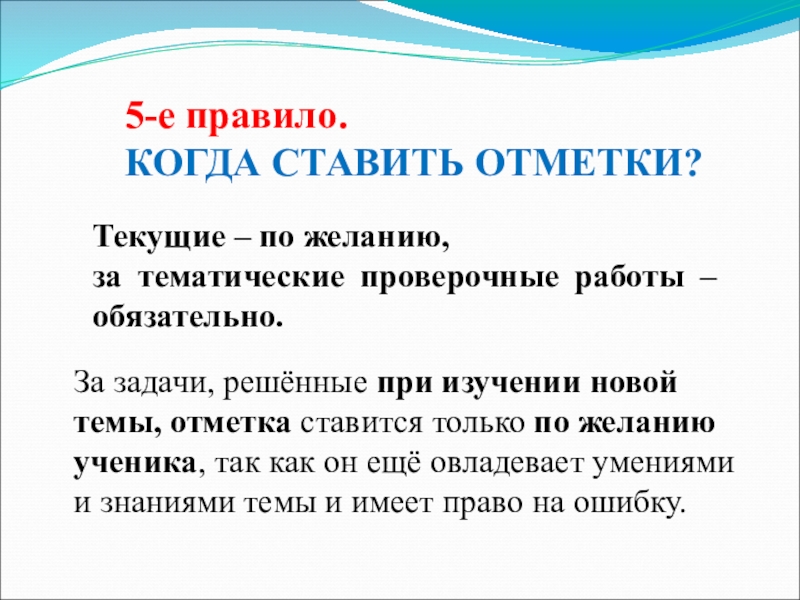 5-е правило.
КОГДА СТАВИТЬ ОТМЕТКИ?

Текущие – по желанию,
за тематические проверочные работы – обязательно.

За задачи, решённые при изучении новой темы, отметка ставится только по желанию ученика, так как он ещё овладевает умениями и знаниями темы и имеет право на ошибку.